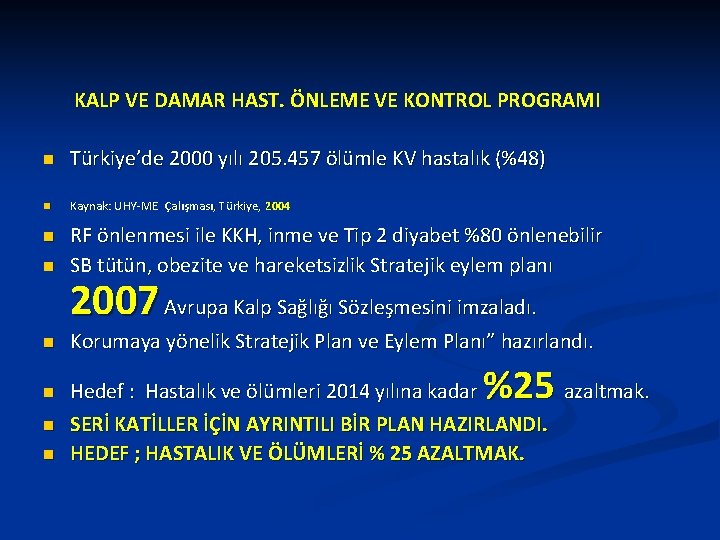 KALP VE DAMAR HAST. ÖNLEME VE KONTROL PROGRAMI

Türkiye'de 2000 yılı 205.457 ölümle KV hastalık (%48)

Kaynak: UHY-ME Çalışması, Türkiye, 2004

RF önlenmesi ile KKH, inme ve Tip 2 diyabet %80 önlenebilir

SB tütün, obezite ve hareketsizlik Stratejik eylem planı
2007 Avrupa Kalp Sağlığı Sözleşmesini imzaladı.

Korumaya yönelik Stratejik Plan ve Eylem Planı" hazırlandı.

Hedef : Hastalık ve ölümleri 2014 yılına kadar %25 azaltmak.

SERİ KATİLLER İÇİN AYRINTILI BİR PLAN HAZIRLANDI.

HEDEF ; HASTALIK VE ÖLÜMLERİ % 25 AZALTMAK.